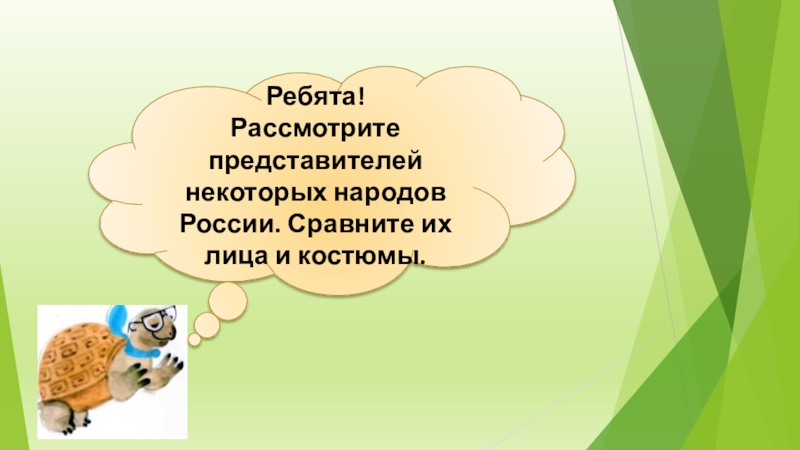 Ребята!
Рассмотрите представителей некоторых народов России. Сравните их лица и костюмы.